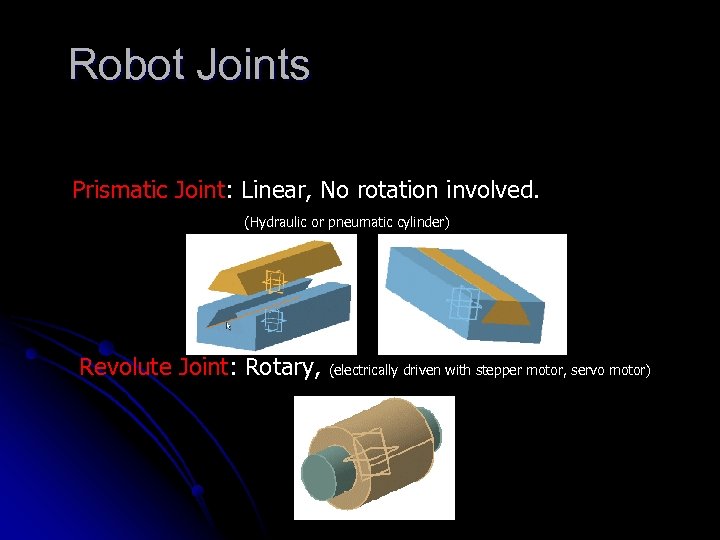 Robot Joints

Prismatic Joint: Linear, No rotation involved.

(Hydraulic or pneumatic cylinder)

Revolute Joint: Rotary, (electrically driven with stepper motor, servo motor)